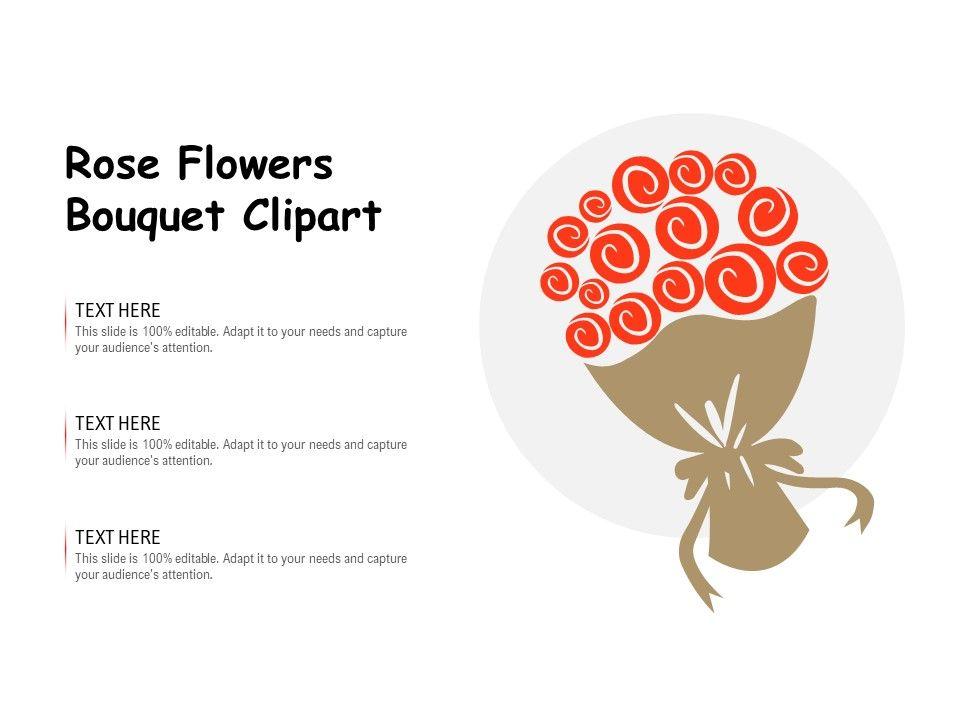 Rose Flowers Bouquet Clipart

TEXT HERE
This slide is 100% editable. Adapt it to your needs and capture your audience's attention.

TEXT HERE
This slide is 100% editable. Adapt it to your needs and capture your audience's attention.

TEXT HERE
This slide is 100% editable. Adapt it to your needs and capture your audience's attention.